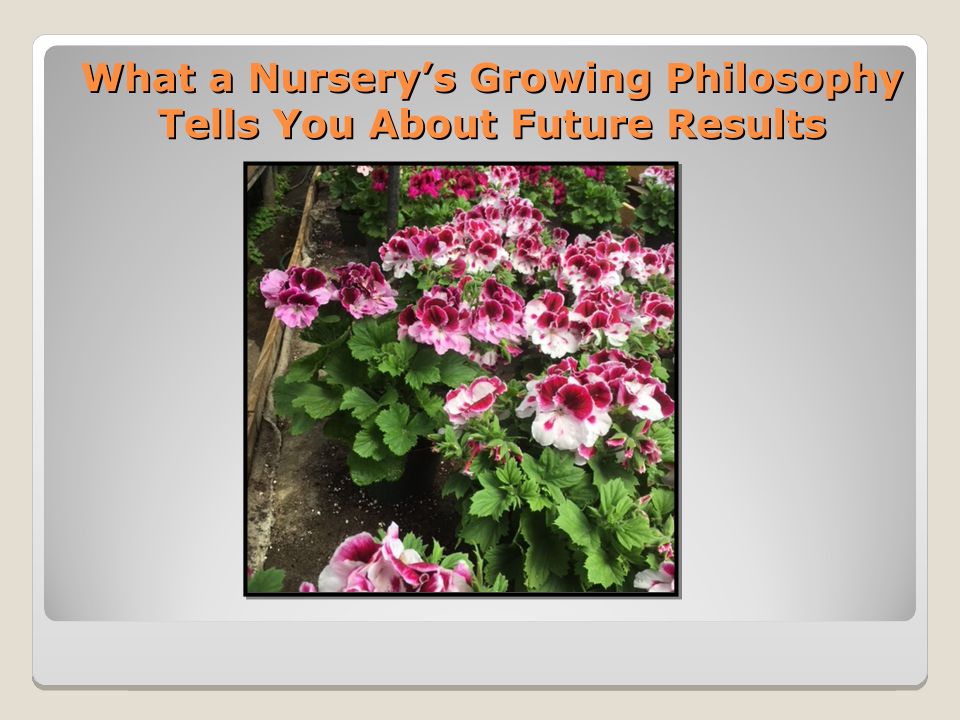 What a Nursery's Growing Philosophy Tells You About Future Results